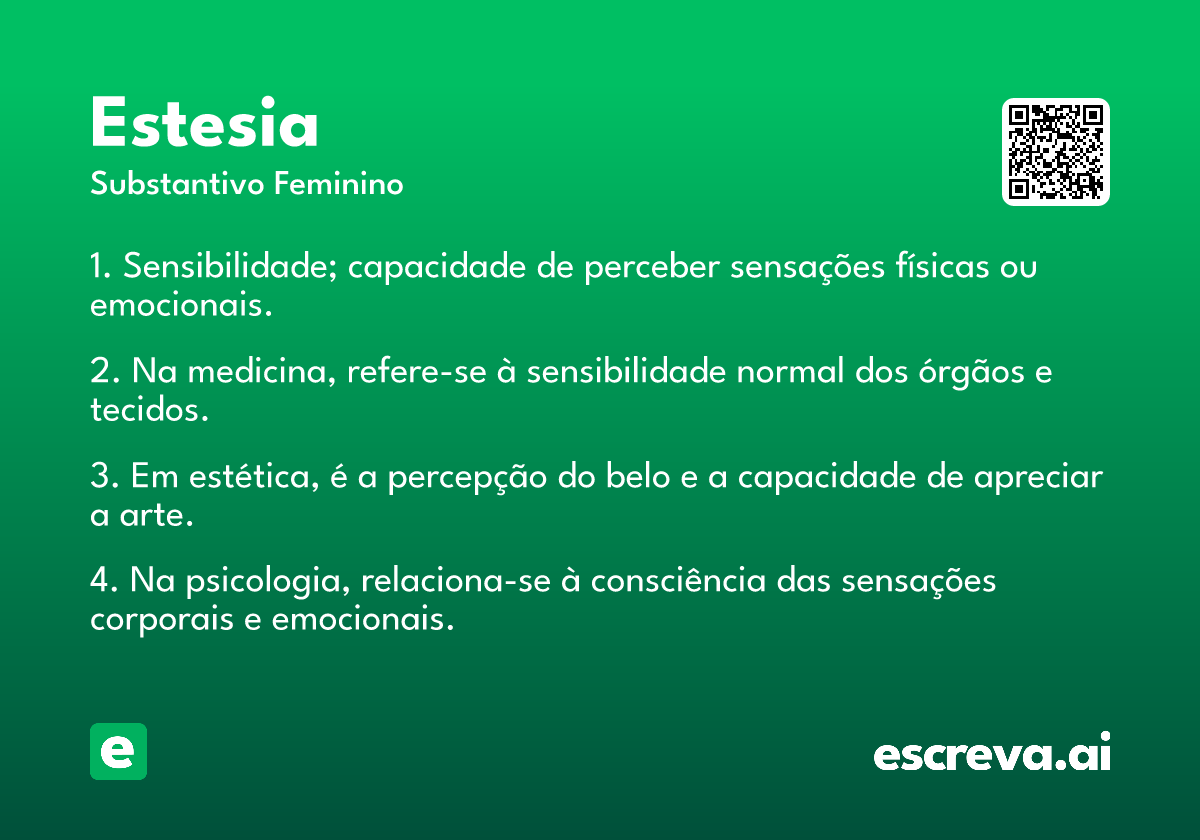 Estesia
Substantivo Feminino

1. Sensibilidade; capacidade de perceber sensações físicas ou emocionais.

2. Na medicina, refere-se à sensibilidade normal dos órgãos e tecidos.

3. Em estética, é a percepção do belo e a capacidade de apreciar a arte.

4. Na psicologia, relaciona-se à consciência das sensações corporais e emocionais.

e

escreva.ai